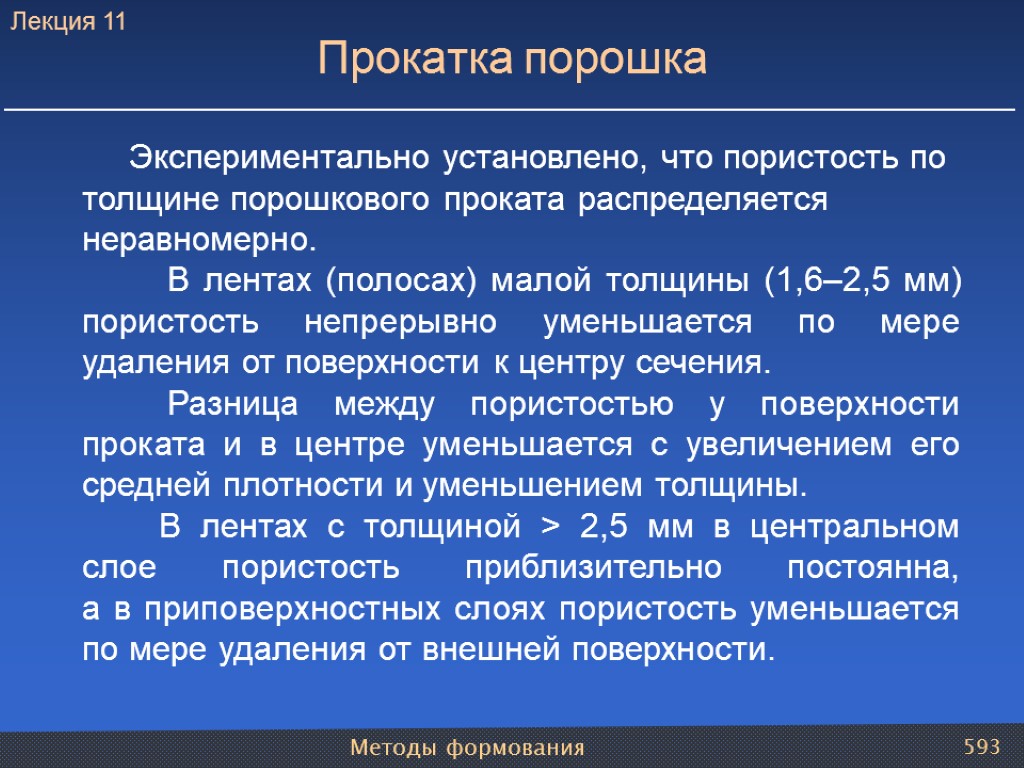 Лекция 11

Прокатка порошка

Экспериментально установлено, что пористость по толщине порошкового проката распределяется неравномерно.

В лентах (полосах) малой толщины (1,6–2,5 мм) пористость непрерывно уменьшается по мере удаления от поверхности к центру сечения.

Разница между пористостью у поверхности проката и в центре уменьшается с увеличением его средней плотности и уменьшением толщины.

В лентах с толщиной > 2,5 мм в центральном слое пористость приблизительно постоянна, а в приповерхностных слоях пористость уменьшается по мере удаления от внешней поверхности.

Методы формования

593